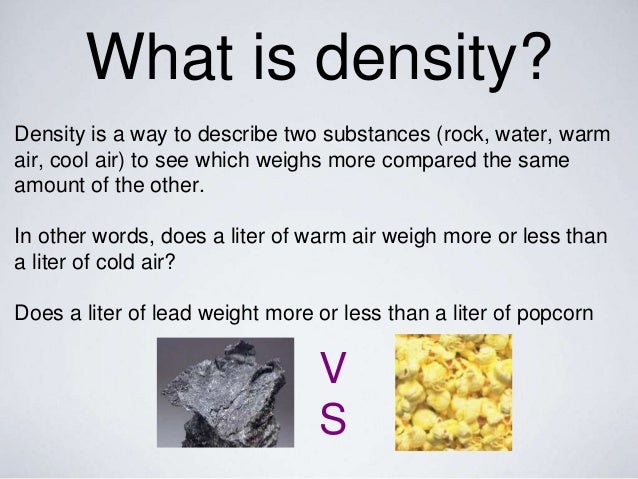 What is density?

Density is a way to describe two substances (rock, water, warm air, cool air) to see which weighs more compared the same amount of the other.

In other words, does a liter of warm air weigh more or less than a liter of cold air?

Does a liter of lead weight more or less than a liter of popcorn

V
S